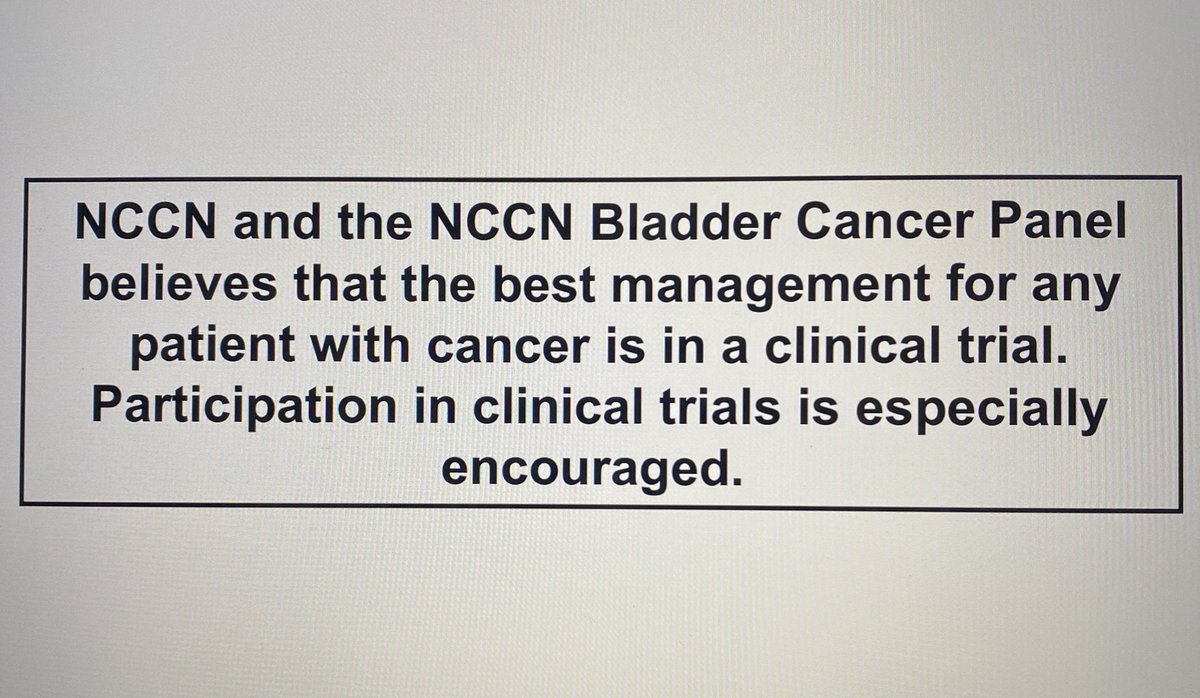 NCCN and the NCCN Bladder Cancer Panel believes that the best management for any patient with cancer is in a clinical trial. Participation in clinical trials is especially encouraged.